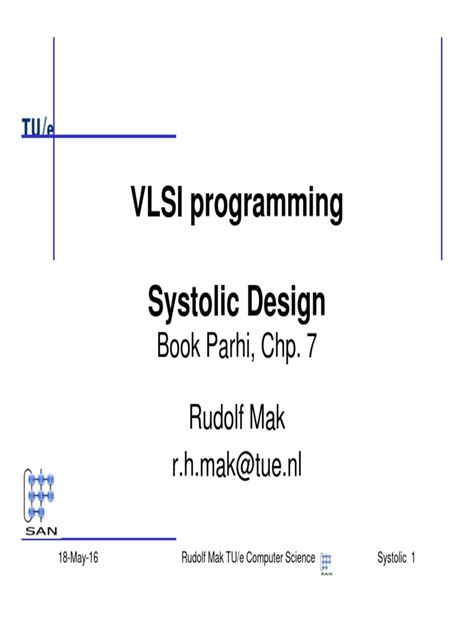 TU/e

VLSI programming

Systolic Design
Book Parhi, Chp. 7

Rudolf Mak
r.h.mak@tue.nl

SAN

18-May-16 Rudolf Mak TU/e Computer Science SAN Systolic 1